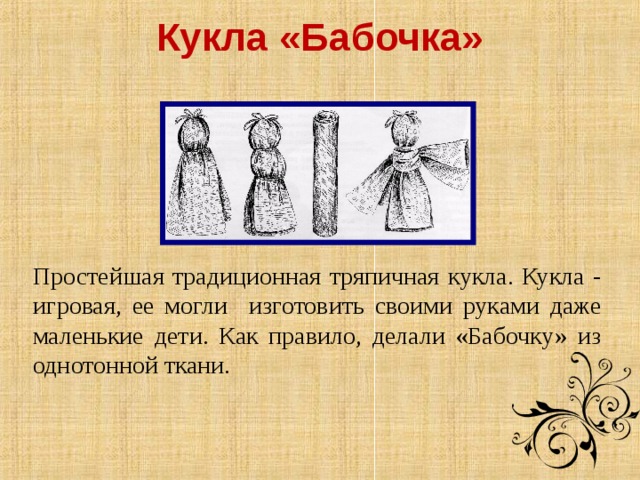 Кукла «Бабочка»

Простейшая традиционная тряпичная кукла. Кукла - игровая, ее могли изготовить своими руками даже маленькие дети. Как правило, делали «Бабочку» из однотонной ткани.